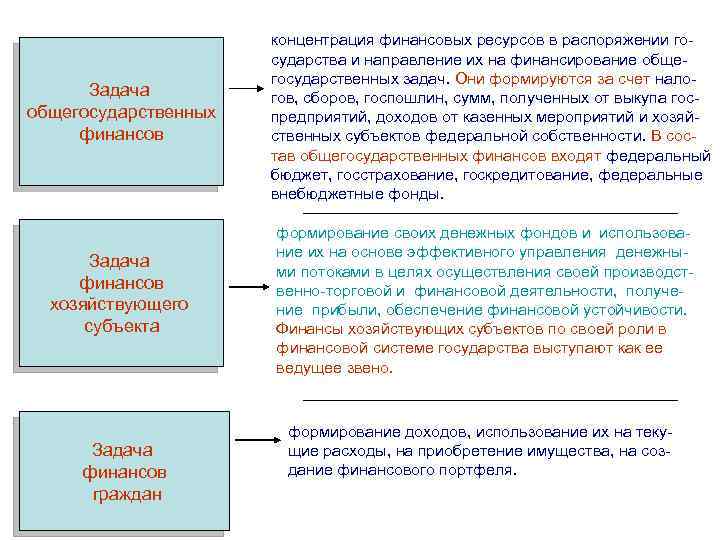 Задача общегосударственных финансов

концентрация финансовых ресурсов в распоряжении государства и направление их на финансирование общегосударственных задач. Они формируются за счет налогов, сборов, госпошлин, сумм, полученных от выкупа госпредприятий, доходов от казенных мероприятий и хозяйственных субъектов федеральной собственности. В состав общегосударственных финансов входят федеральный бюджет, госстрахование, госкредитование, федеральные внебюджетные фонды.

Задача финансов хозяйствующего субъекта

формирование своих денежных фондов и использование их на основе эффективного управления денежными потоками в целях осуществления своей производственно-торговой и финансовой деятельности, получение прибыли, обеспечение финансовой устойчивости. Финансы хозяйствующих субъектов по своей роли в финансовой системе государства выступают как ее ведущее звено.

Задача финансов граждан

формирование доходов, использование их на текущие расходы, на приобретение имущества, на создание финансового портфеля.